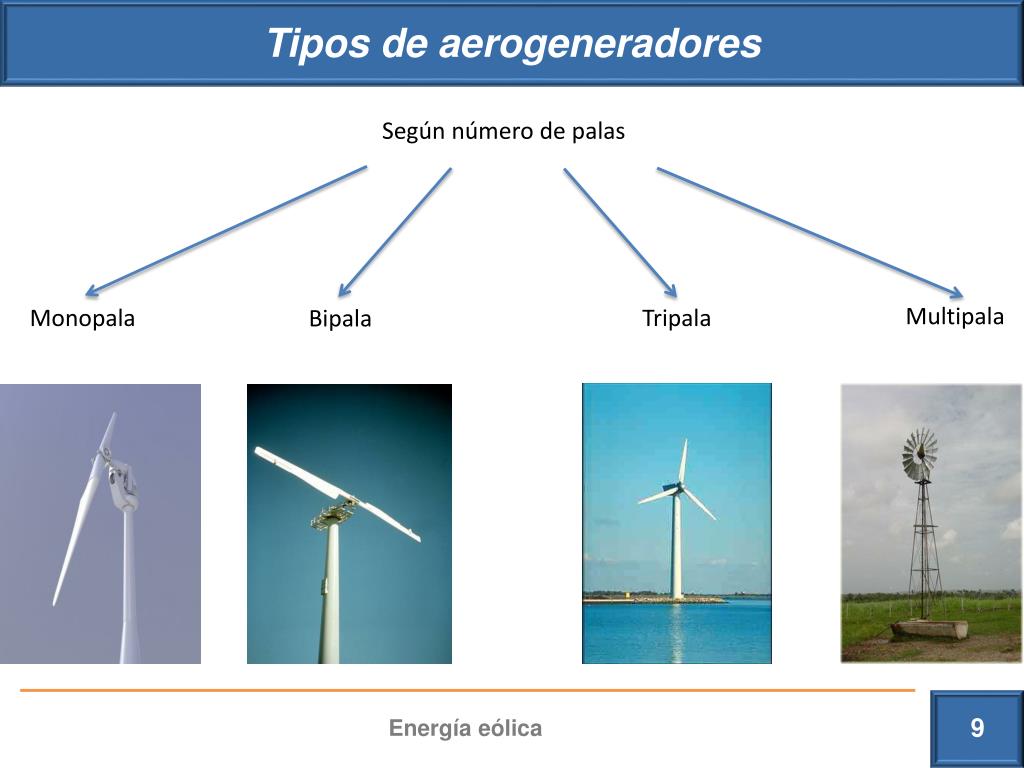 Tipos de aerogeneradores

Según número de palas

Monopala

Bipala

Tripala

Multipala

Energía eólica

9